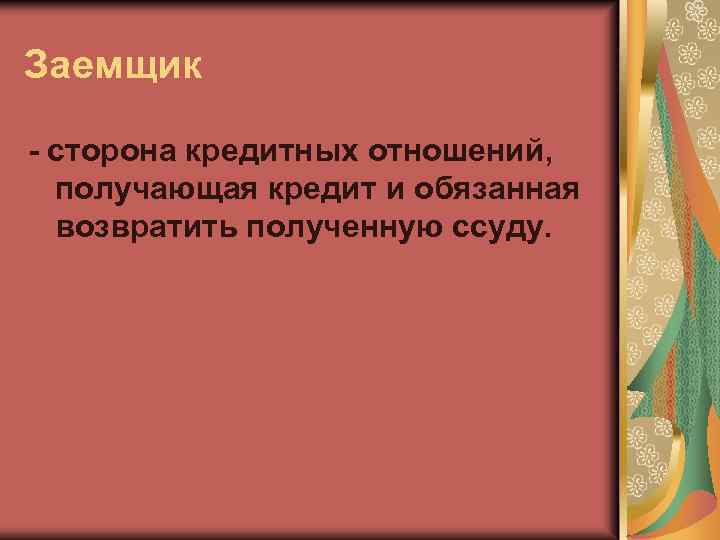 Заемщик

- сторона кредитных отношений, получающая кредит и обязанная возвратить полученную ссуду.